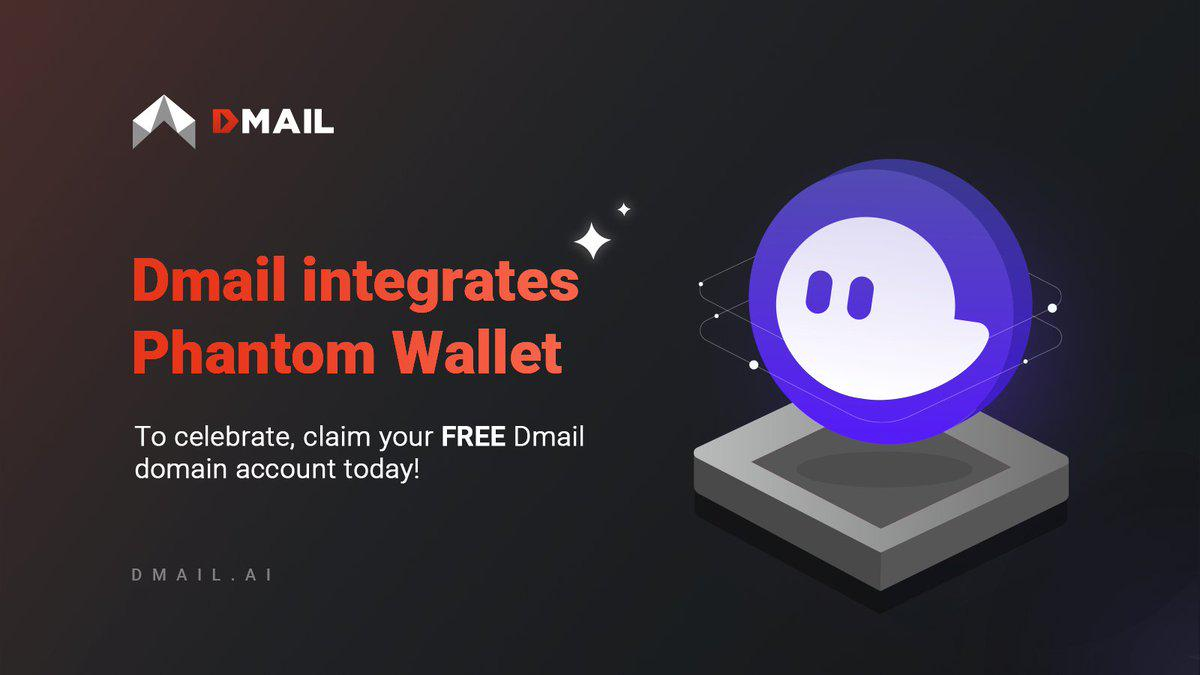 DMAIL

Dmail integrates Phantom Wallet

To celebrate, claim your FREE Dmail domain account today!

DMAIL.AI